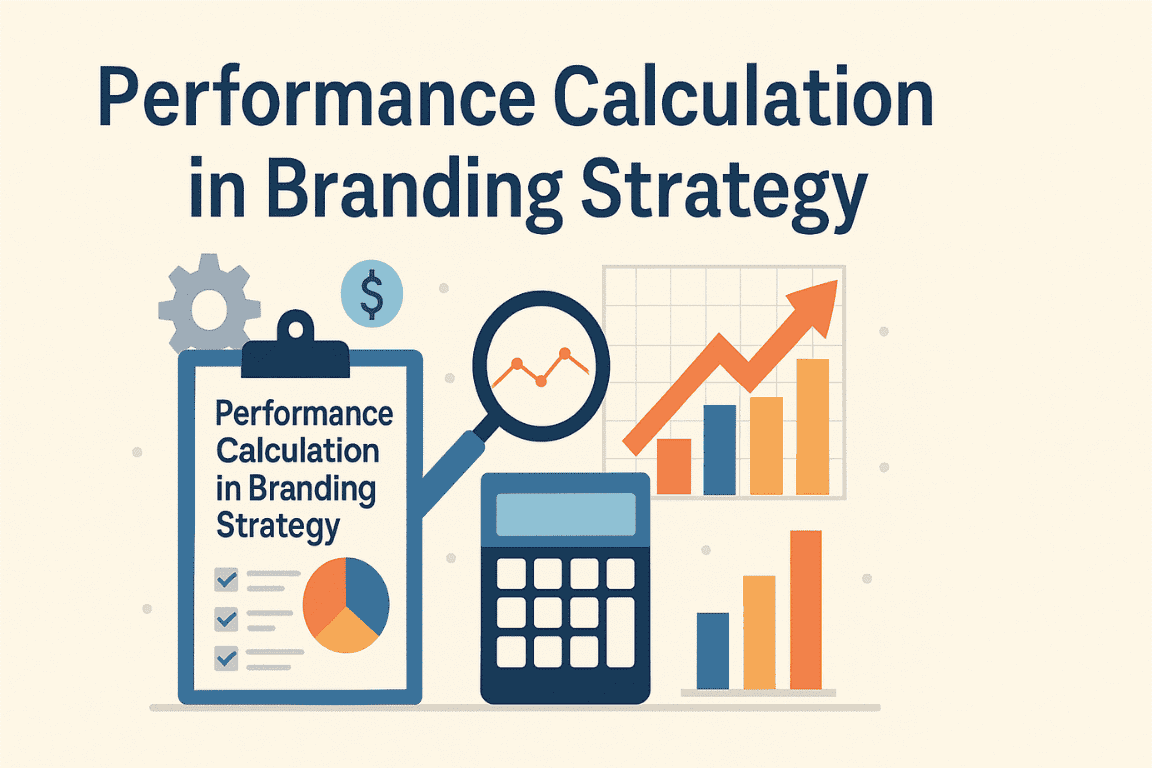 Performance Calculation in Branding Strategy

$

Performance Calculation in Branding Strategy